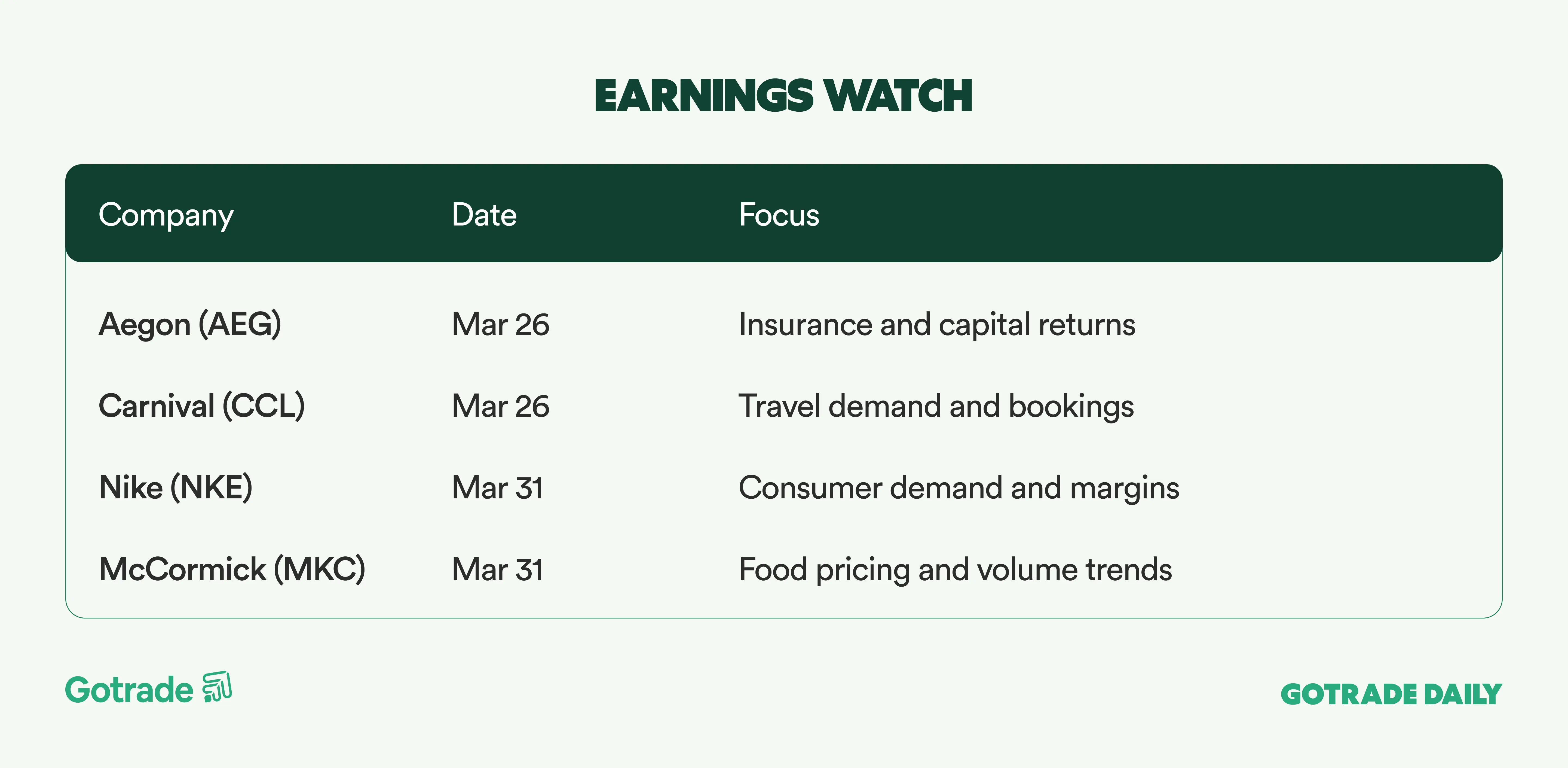 EARNINGS WATCH

| Company | Date | Focus |
|---|---|---|
| Aegon (AEG) | Mar 26 | Insurance and capital returns |
| Carnival (CCL) | Mar 26 | Travel demand and bookings |
| Nike (NKE) | Mar 31 | Consumer demand and margins |
| McCormick (MKC) | Mar 31 | Food pricing and volume trends |

Gotrade

GOTRADE DAILY